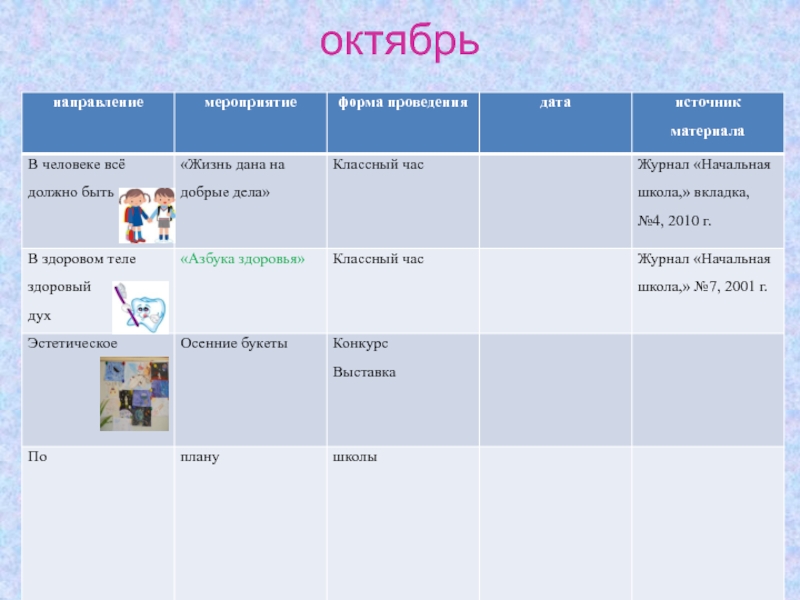 октябрь

| направление | мероприятие | форма проведения | дата | источник материала |
|---|---|---|---|---|
| В человеке всё должно быть | «Жизнь дана на добрые дела» | Классный час | | Журнал «Начальная школа,» вкладка, №4, 2010 г. |
| В здоровом теле здоровый дух | «Азбука здоровья» | Классный час | | Журнал «Начальная школа,» №7, 2001 г. |
| Эстетическое | Осенние букеты | Конкурс Выставка | | |
| По | плану | школы | | |